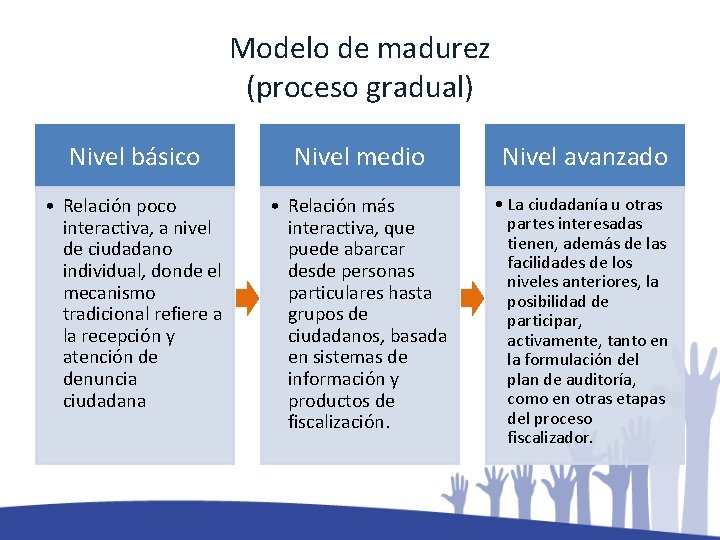 Modelo de madurez
(proceso gradual)

Nivel básico

• Relación poco interactiva, a nivel de ciudadano individual, donde el mecanismo tradicional refiere a la recepción y atención de denuncia ciudadana

Nivel medio

• Relación más interactiva, que puede abarcar desde personas particulares hasta grupos de ciudadanos, basada en sistemas de información y productos de fiscalización.

Nivel avanzado

• La ciudadanía u otras partes interesadas tienen, además de las facilidades de los niveles anteriores, la posibilidad de participar, activamente, tanto en la formulación del plan de auditoría, como en otras etapas del proceso fiscalizador.